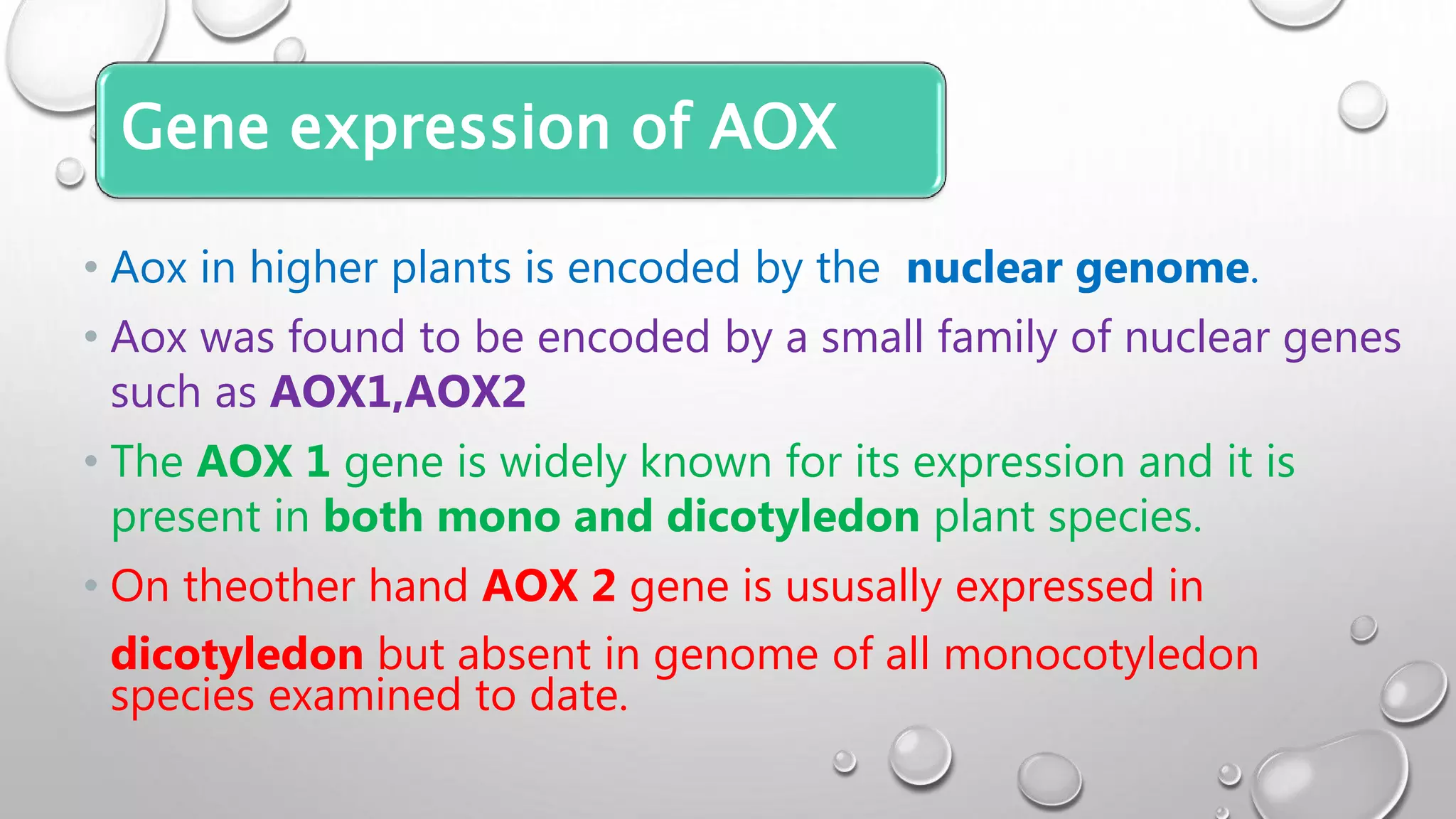 Gene expression of AOX

• Aox in higher plants is encoded by the nuclear genome.
• Aox was found to be encoded by a small family of nuclear genes such as AOX1,AOX2
• The AOX 1 gene is widely known for its expression and it is present in both mono and dicotyledon plant species.
• On theother hand AOX 2 gene is ususally expressed in dicotyledon but absent in genome of all monocotyledon species examined to date.